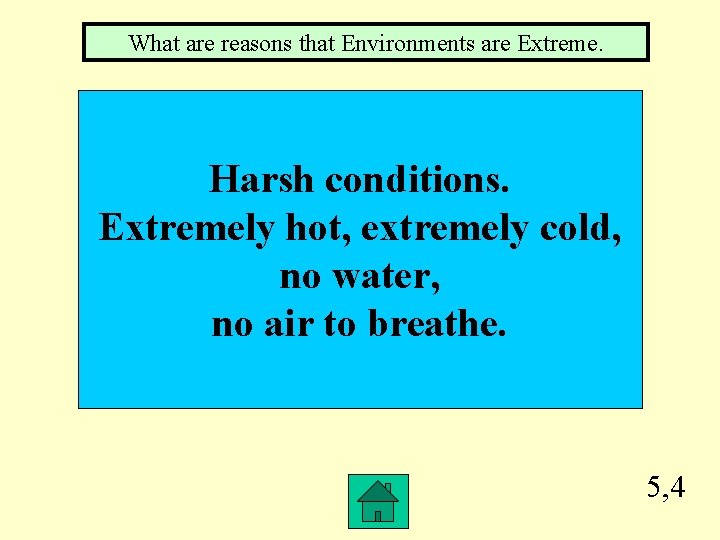 What are reasons that Environments are Extreme.

Harsh conditions.
Extremely hot, extremely cold,
no water,
no air to breathe.

5,4